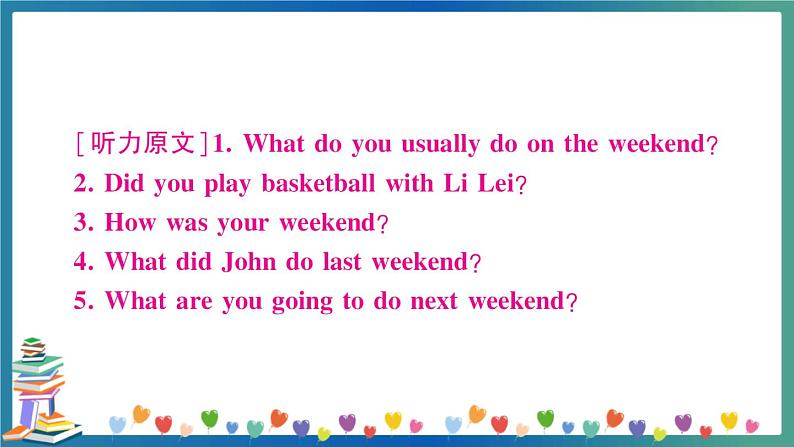 [听力原文]1. What do you usually do on the weekend?
2. Did you play basketball with Li Lei?
3. How was your weekend?
4. What did John do last weekend?
5. What are you going to do next weekend?